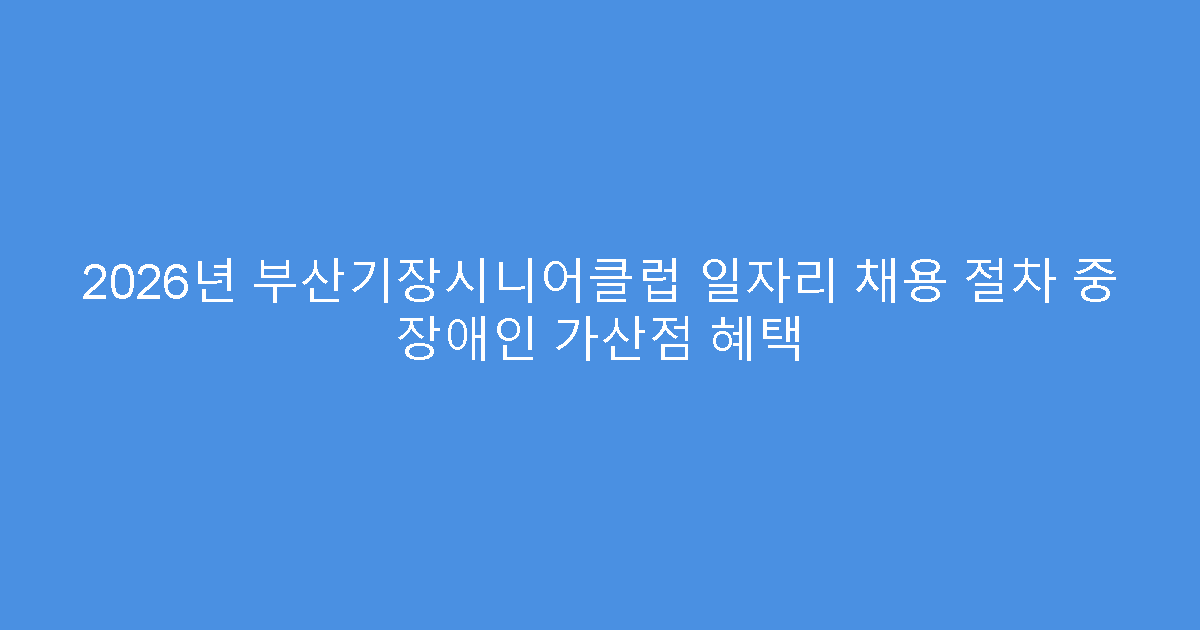 2026년 부산기장시니어클럽 일자리 채용 절차 중 장애인 가산점 혜택